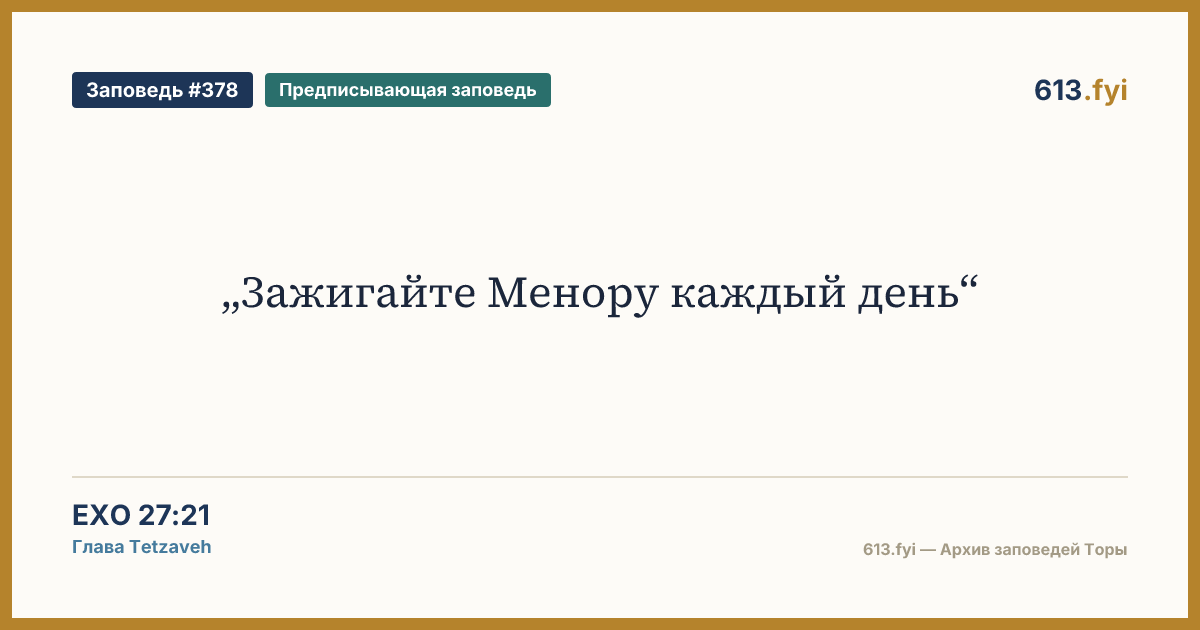 Заповедь #378

Предписывающая заповедь

613.fyi

„Зажигайте Менору каждый день“

EXO 27:21
Глава Tetzaveh

613.fyi — Архив заповедей Торы